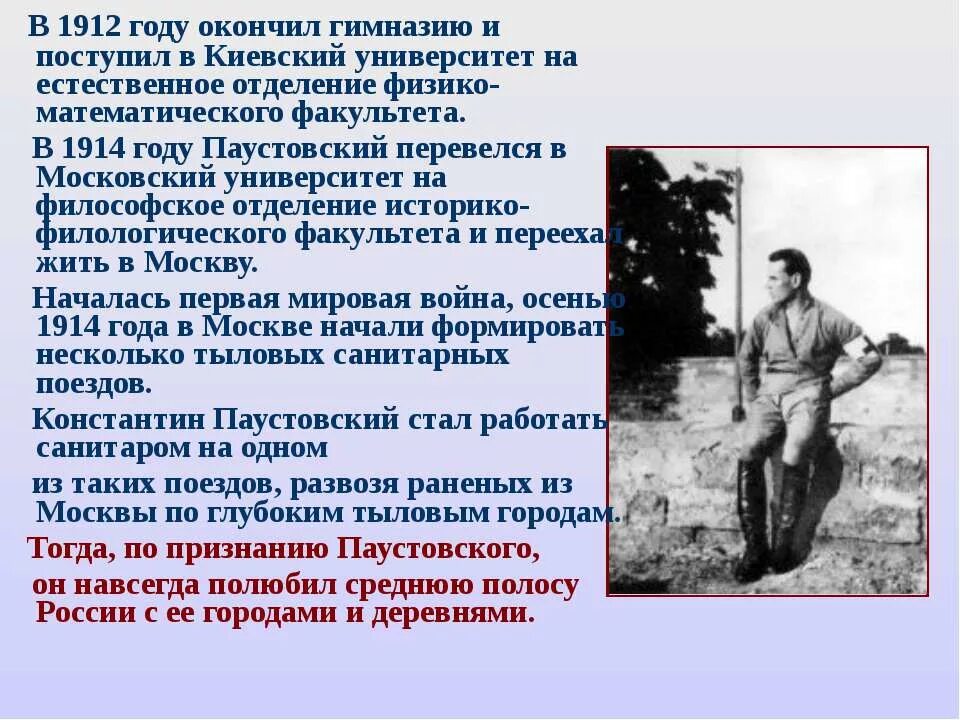 В 1912 году окончил гимназию и поступил в Киевский университет на естественное отделение физико-математического факультета.

В 1914 году Паустовский перевелся в Московский университет на философское отделение историко-филологического факультета и переехал жить в Москву.

Началась первая мировая война, осенью 1914 года в Москве начали формировать несколько тыловых санитарных поездов.

Константин Паустовский стал работать санитаром на одном

из таких поездов, развозя раненых из Москвы по глубоким тыловым городам.

Тогда, по признанию Паустовского,

он навсегда полюбил среднюю полосу России с ее городами и деревнями.